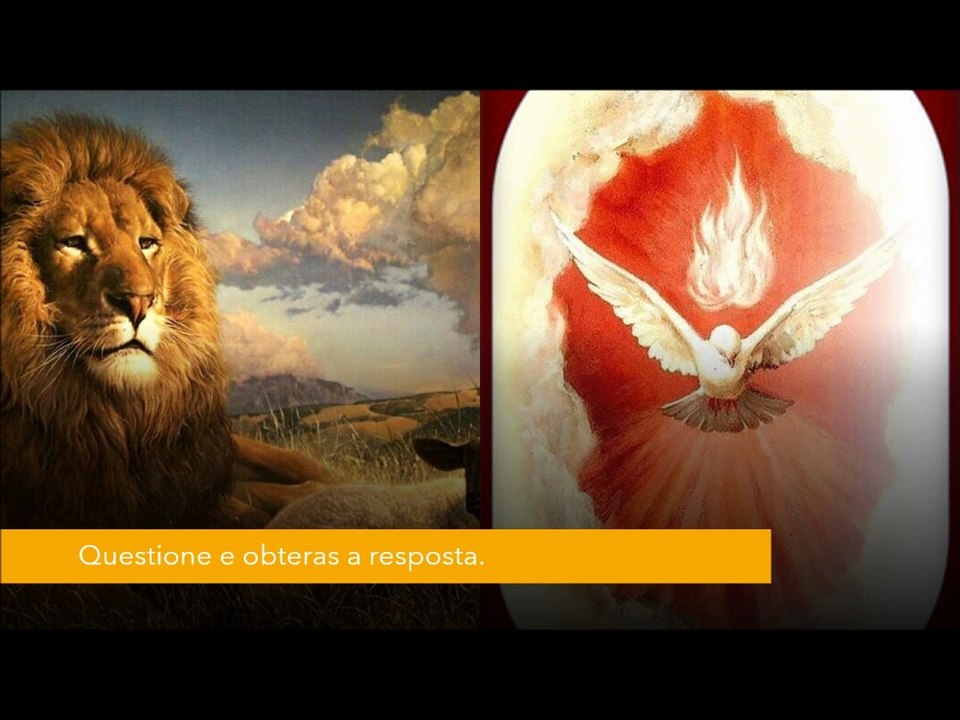 Questione e obteras a resposta.